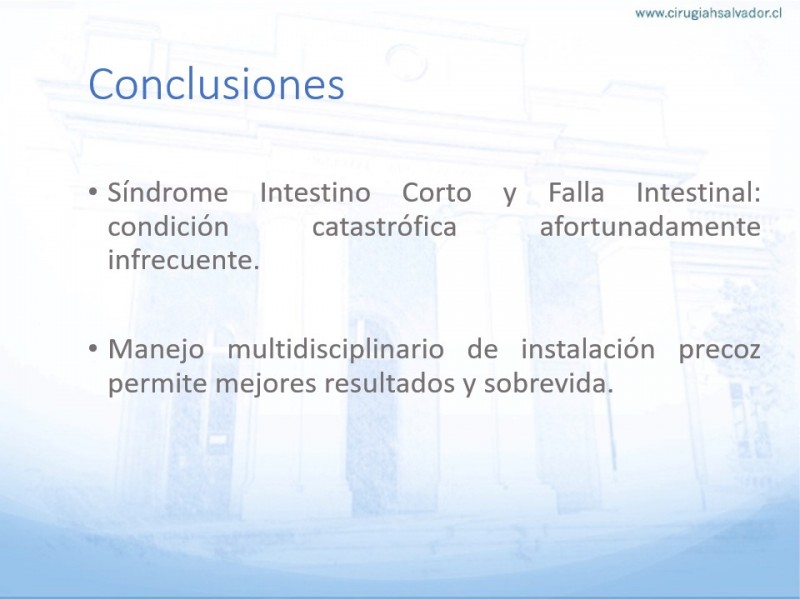 www.cirugiahsalvador.cl

Conclusiones

• Síndrome Intestino Corto y Falla Intestinal: condición catastrófica afortunadamente infrecuente.

• Manejo multidisciplinario de instalación precoz permite mejores resultados y sobrevida.